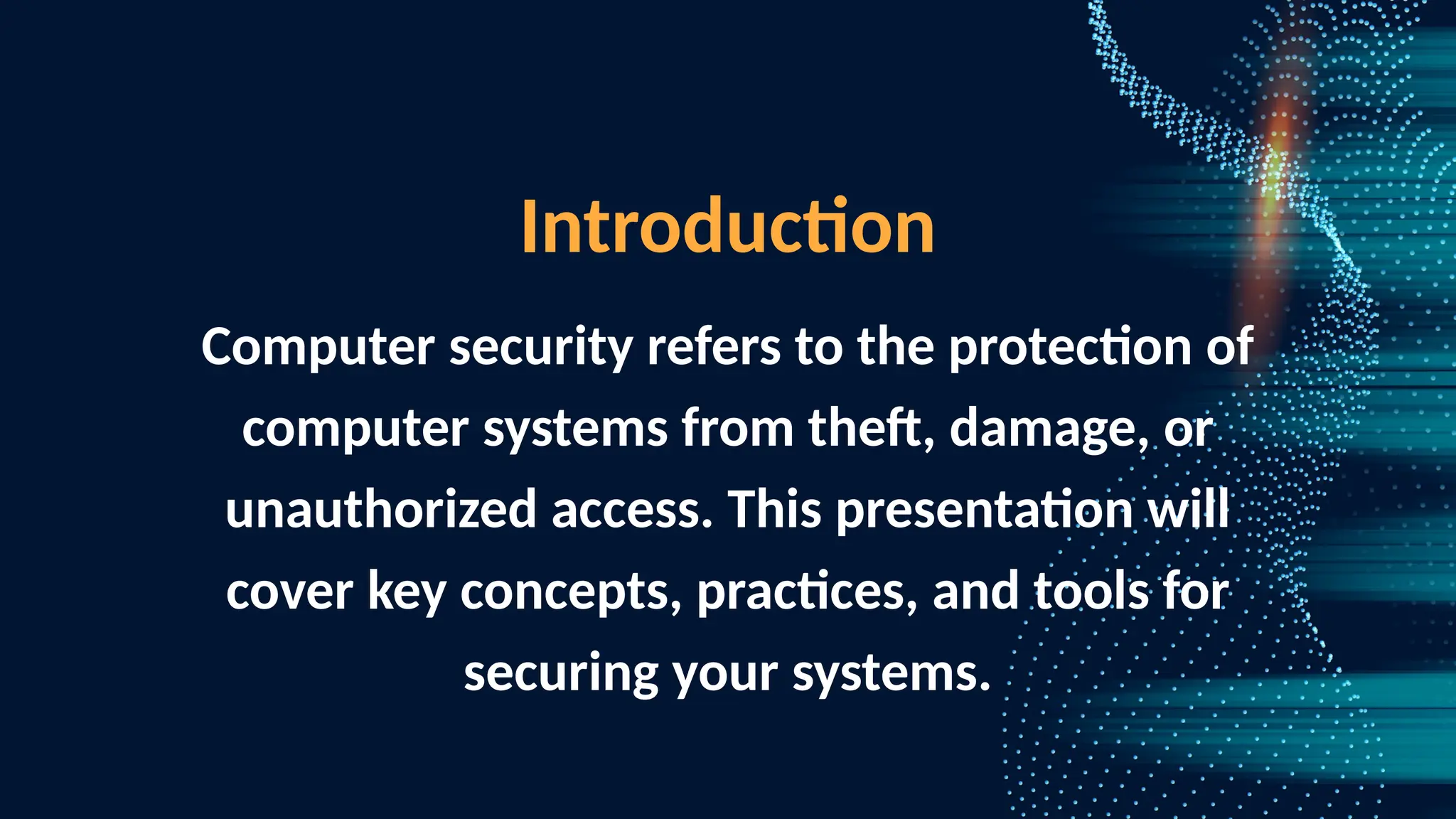 Introduction

Computer security refers to the protection of computer systems from theft, damage, or unauthorized access. This presentation will cover key concepts, practices, and tools for securing your systems.